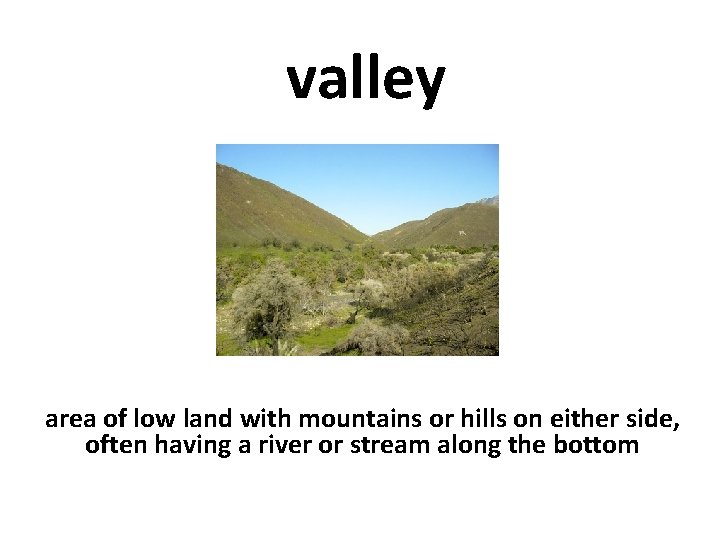 valley

area of low land with mountains or hills on either side, often having a river or stream along the bottom